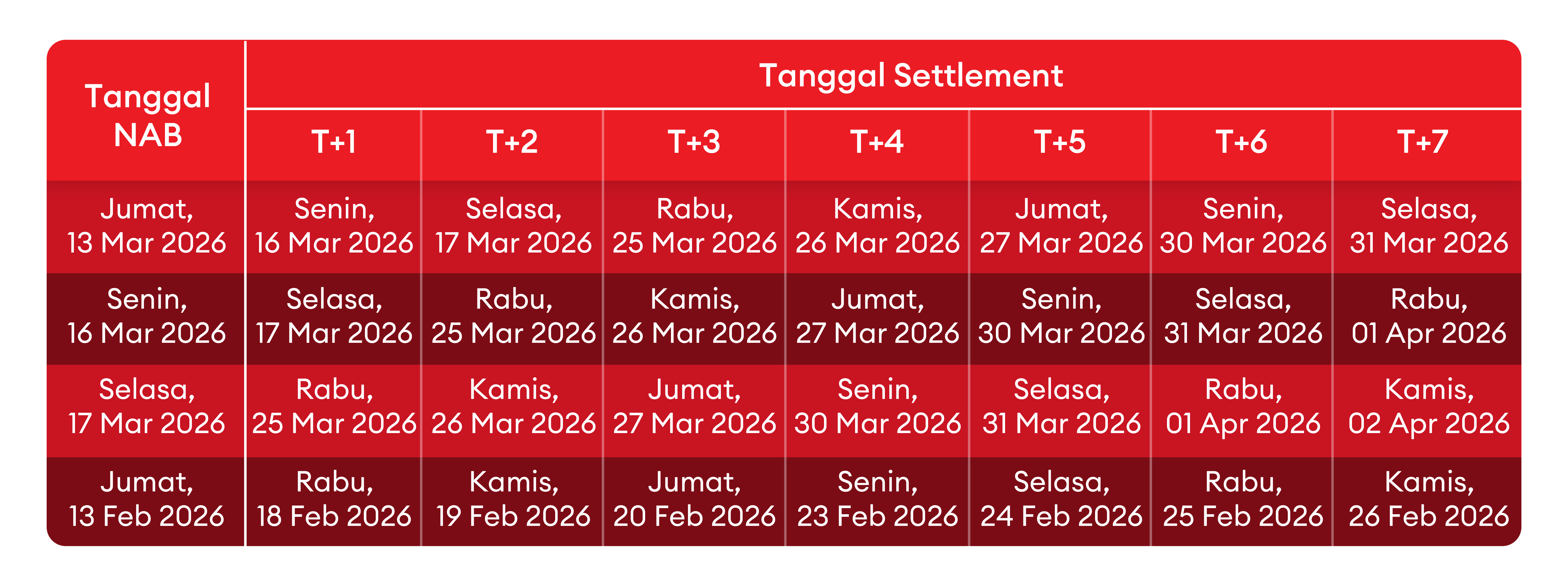 | Tanggal NAB | Tanggal Settlement | | | | | | |
|---|---|---|---|---|---|---|---|
| | T+1 | T+2 | T+3 | T+4 | T+5 | T+6 | T+7 |
| Jumat, 13 Mar 2026 | Senin, 16 Mar 2026 | Selasa, 17 Mar 2026 | Rabu, 25 Mar 2026 | Kamis, 26 Mar 2026 | Jumat, 27 Mar 2026 | Senin, 30 Mar 2026 | Selasa, 31 Mar 2026 |
| Senin, 16 Mar 2026 | Selasa, 17 Mar 2026 | Rabu, 25 Mar 2026 | Kamis, 26 Mar 2026 | Jumat, 27 Mar 2026 | Senin, 30 Mar 2026 | Selasa, 31 Mar 2026 | Rabu, 01 Apr 2026 |
| Selasa, 17 Mar 2026 | Rabu, 25 Mar 2026 | Kamis, 26 Mar 2026 | Jumat, 27 Mar 2026 | Senin, 30 Mar 2026 | Selasa, 31 Mar 2026 | Rabu, 01 Apr 2026 | Kamis, 02 Apr 2026 |
| Jumat, 13 Feb 2026 | Rabu, 18 Feb 2026 | Kamis, 19 Feb 2026 | Jumat, 20 Feb 2026 | Senin, 23 Feb 2026 | Selasa, 24 Feb 2026 | Rabu, 25 Feb 2026 | Kamis, 26 Feb 2026 |